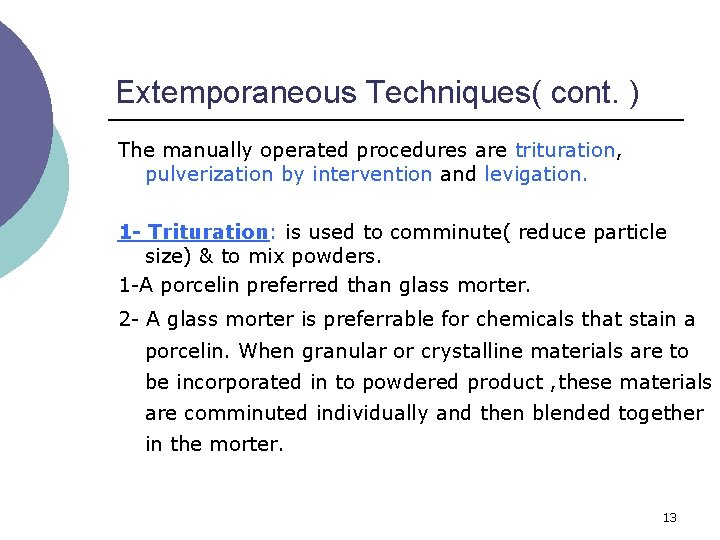 Extemporaneous Techniques( cont. )

The manually operated procedures are trituration, pulverization by intervention and levigation.

1- Trituration: is used to comminute( reduce particle size) & to mix powders.

1-A porcelin preferred than glass morter.

2- A glass morter is preferrable for chemicals that stain a porcelin. When granular or crystalline materials are to be incorporated in to powdered product ,these materials are comminuted individually and then blended together in the morter.

13